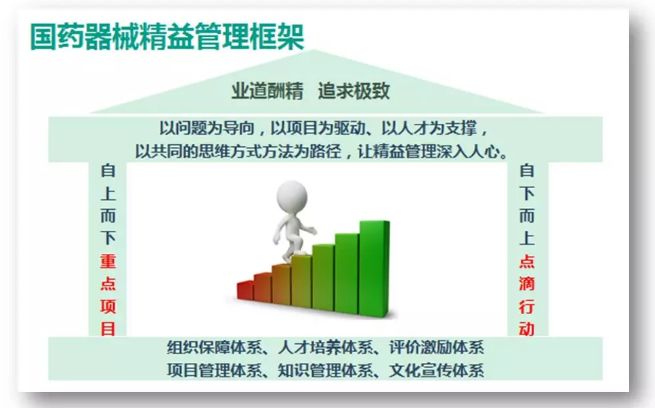 国药器械精益管理框架

业道酬精　追求极致

以问题为导向，以项目为驱动、以人才为支撑，
以共同的思维方式方法为路径，让精益管理深入人心。

自上而下重点项目

自下而上点滴行动

组织保障体系、人才培养体系、评价激励体系
项目管理体系、知识管理体系、文化宣传体系